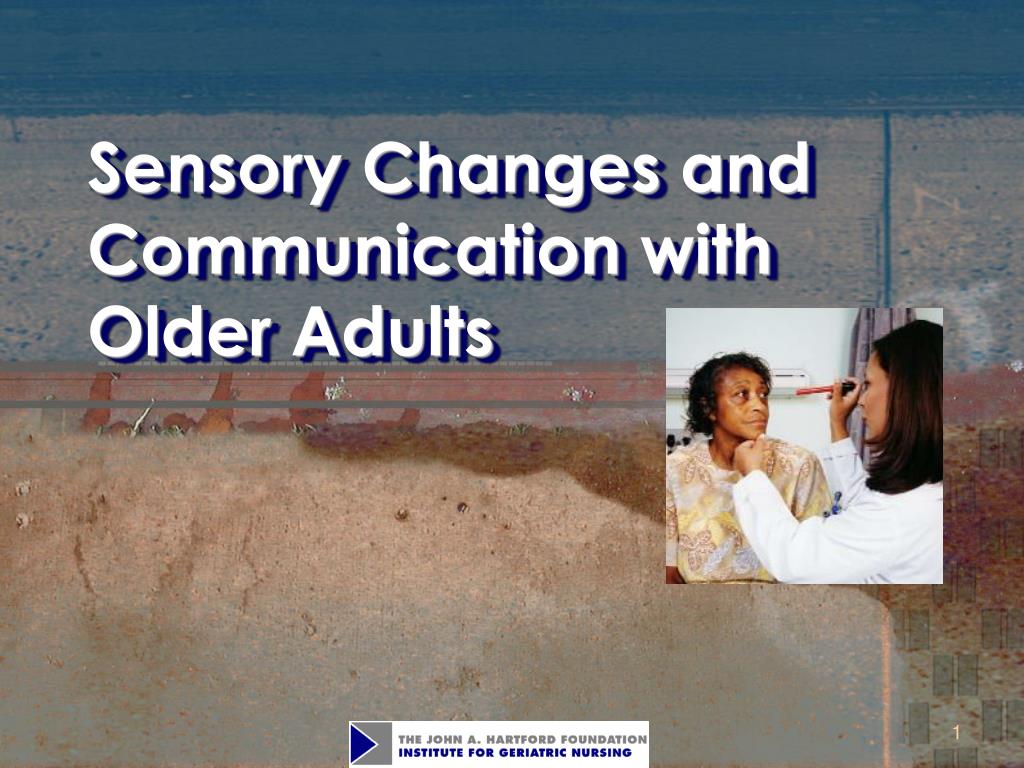 Sensory Changes and Communication with Older Adults

THE JOHN A. HARTFORD FOUNDATION
INSTITUTE FOR GERIATRIC NURSING

1